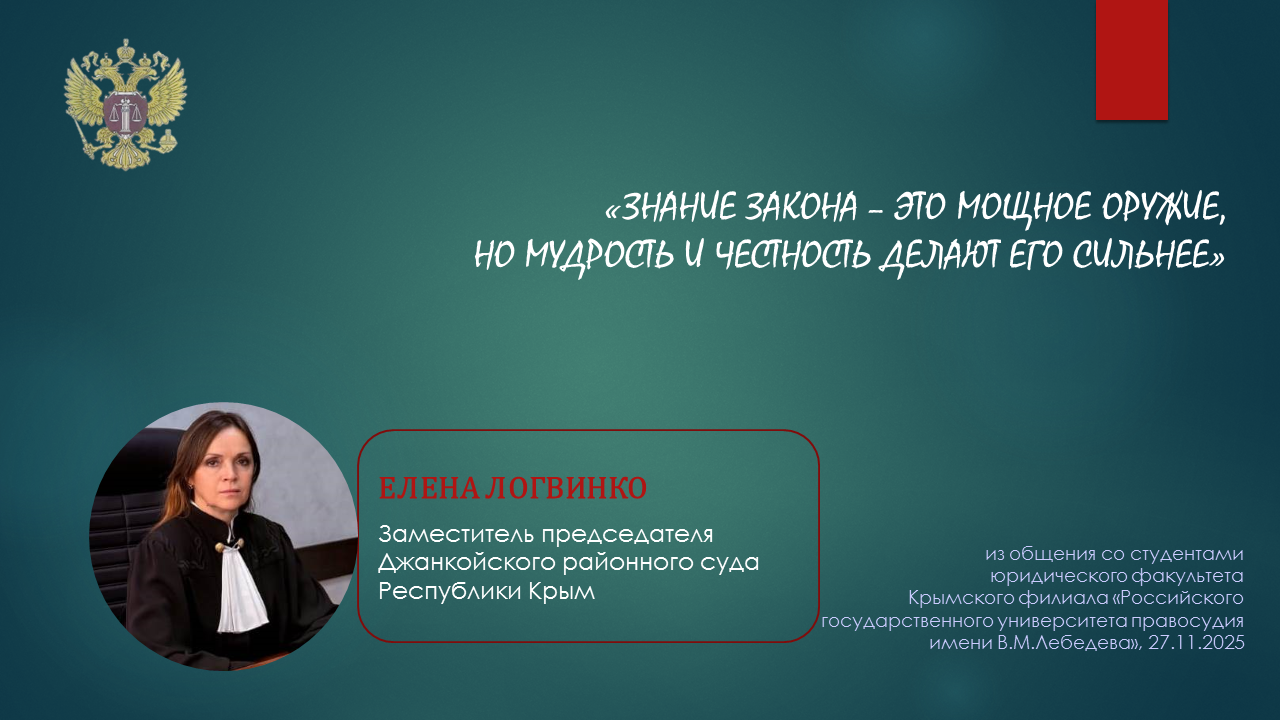 «ЗНАНИЕ ЗАКОНА – ЭТО МОЩНОЕ ОРУЖИЕ, НО МУДРОСТЬ И ЧЕСТНОСТЬ ДЕЛАЮТ ЕГО СИЛЬНЕЕ»

ЕЛЕНА ЛОГВИНКО

Заместитель председателя Джанкойского районного суда Республики Крым

из общения со студентами юридического факультета Крымского филиала «Российского государственного университета правосудия имени В.М.Лебедева», 27.11.2025